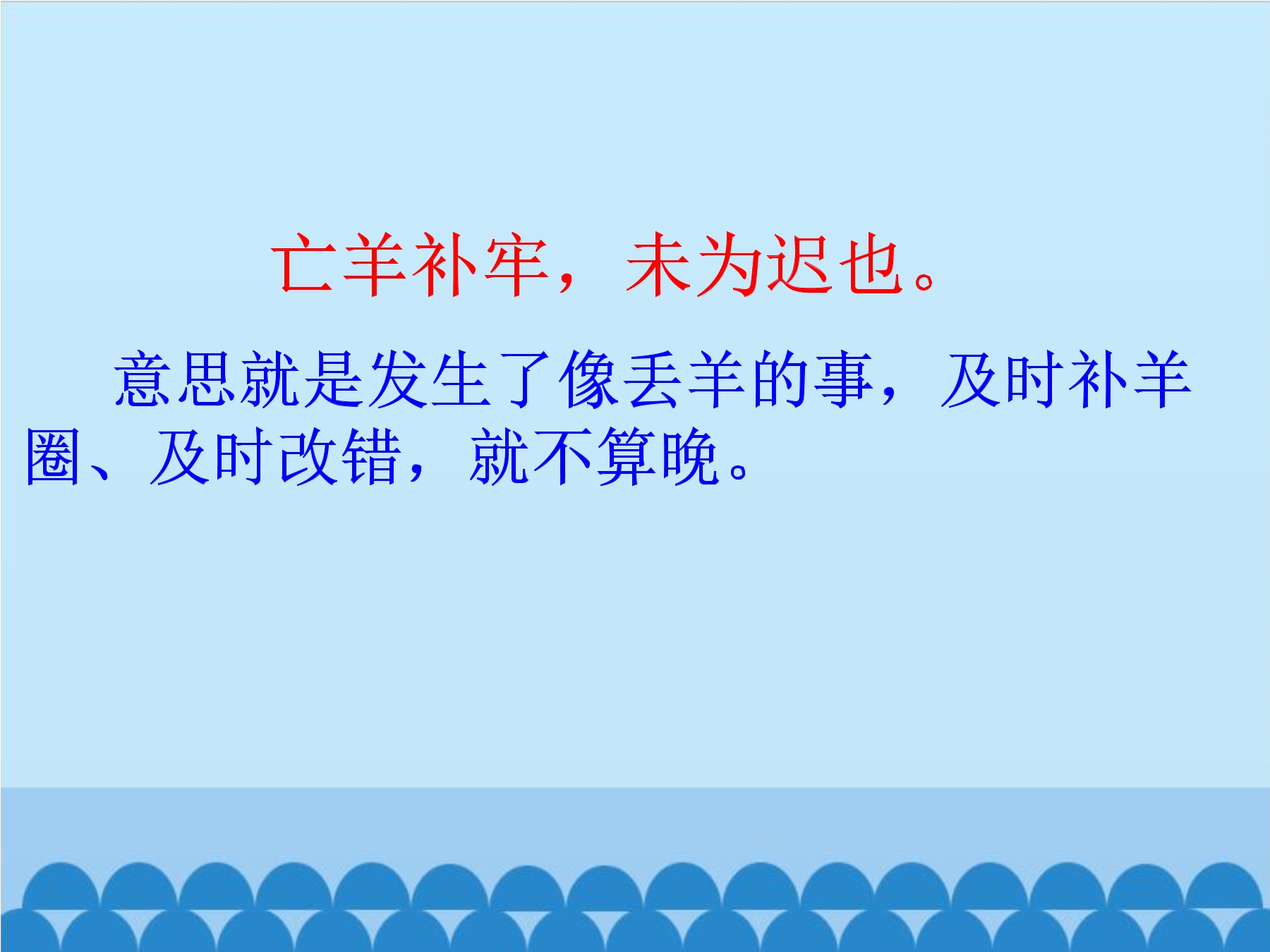 亡羊补牢，未为迟也。

意思就是发生了像丢羊的事，及时补羊圈、及时改错，就不算晚。